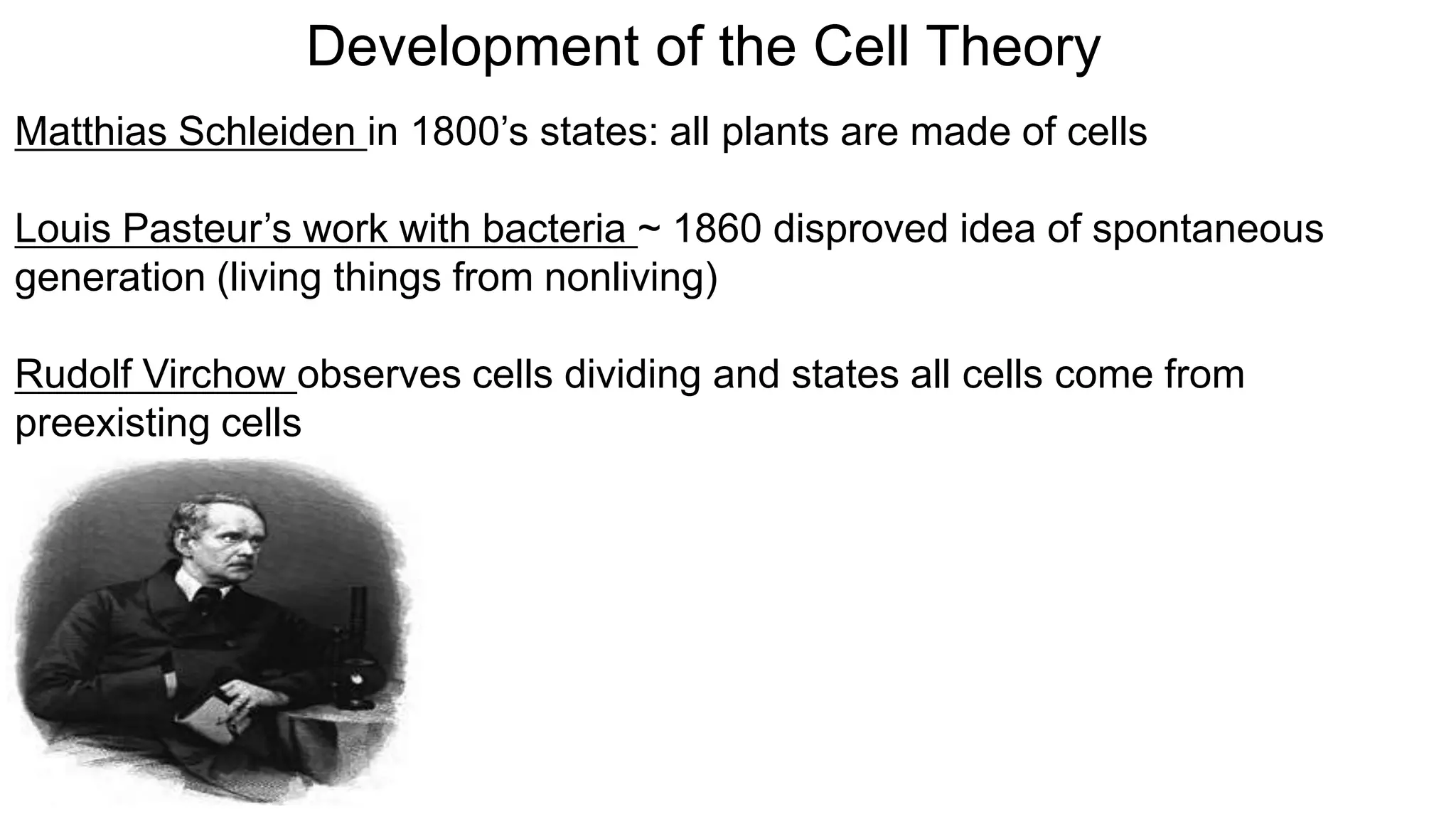 Development of the Cell Theory

Matthias Schleiden in 1800’s states: all plants are made of cells

Louis Pasteur’s work with bacteria ~ 1860 disproved idea of spontaneous generation (living things from nonliving)

Rudolf Virchow observes cells dividing and states all cells come from preexisting cells